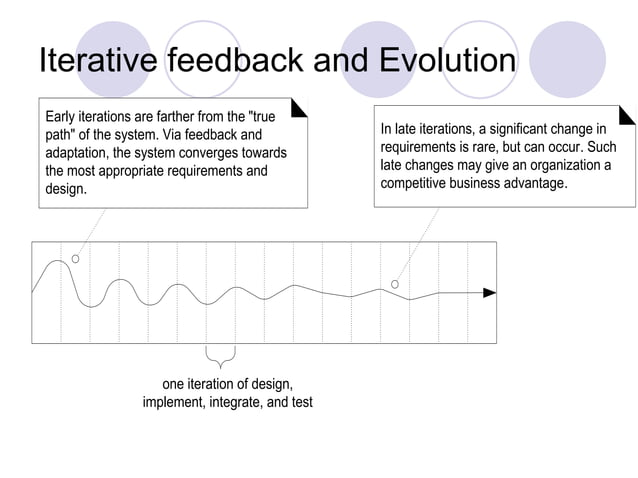 Iterative feedback and Evolution

Early iterations are farther from the "true path" of the system. Via feedback and adaptation, the system converges towards the most appropriate requirements and design.

In late iterations, a significant change in requirements is rare, but can occur. Such late changes may give an organization a competitive business advantage.

one iteration of design, implement, integrate, and test